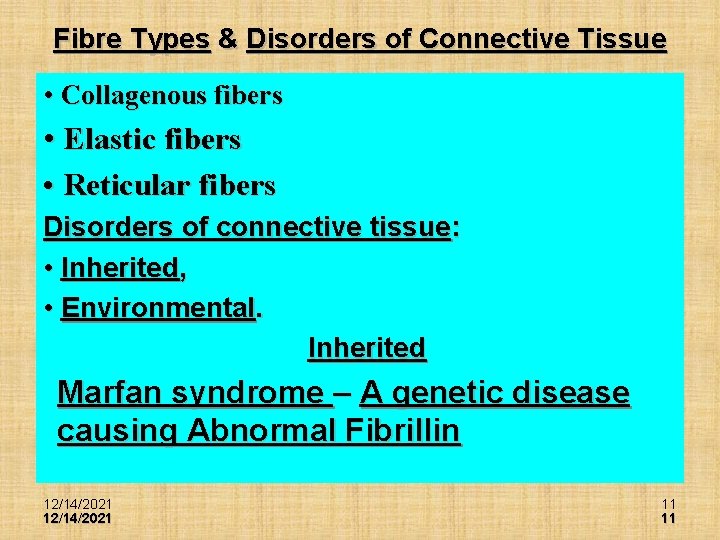 Fibre Types & Disorders of Connective Tissue

• Collagenous fibers

• Elastic fibers

• Reticular fibers

Disorders of connective tissue:

• Inherited,

• Environmental.

Inherited

Marfan syndrome – A genetic disease causing Abnormal Fibrillin

12/14/2021
12/14/2021

11
11